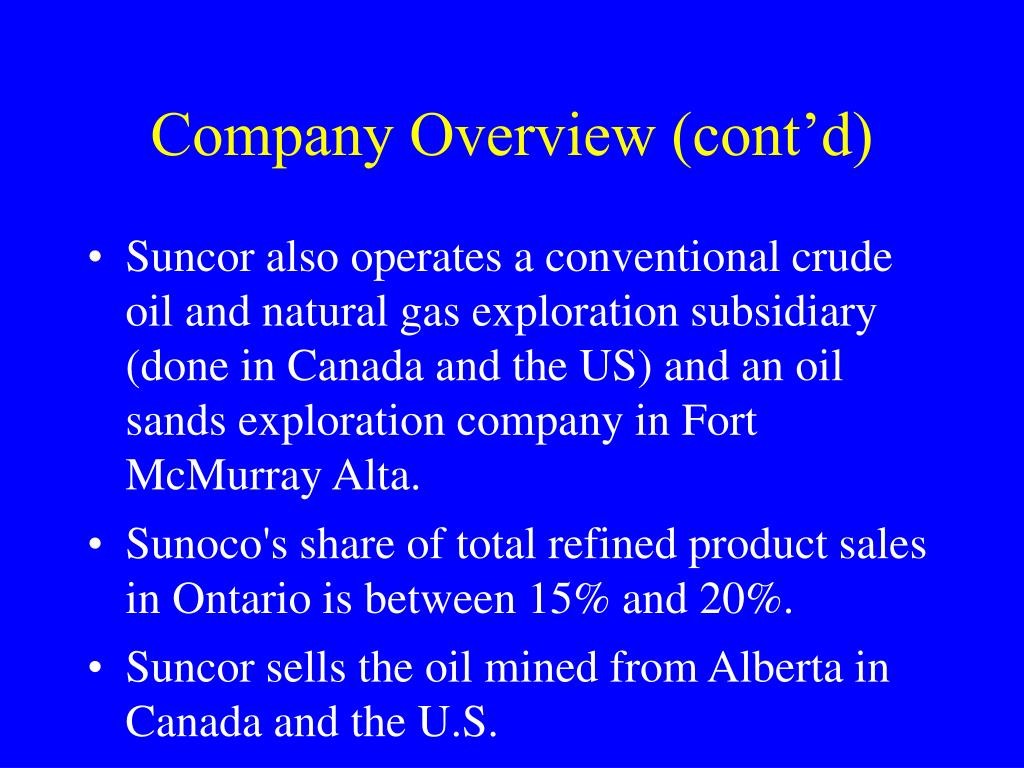 Company Overview (cont’d)

• Suncor also operates a conventional crude oil and natural gas exploration subsidiary (done in Canada and the US) and an oil sands exploration company in Fort McMurray Alta.

• Sunoco's share of total refined product sales in Ontario is between 15% and 20%.

• Suncor sells the oil mined from Alberta in Canada and the U.S.